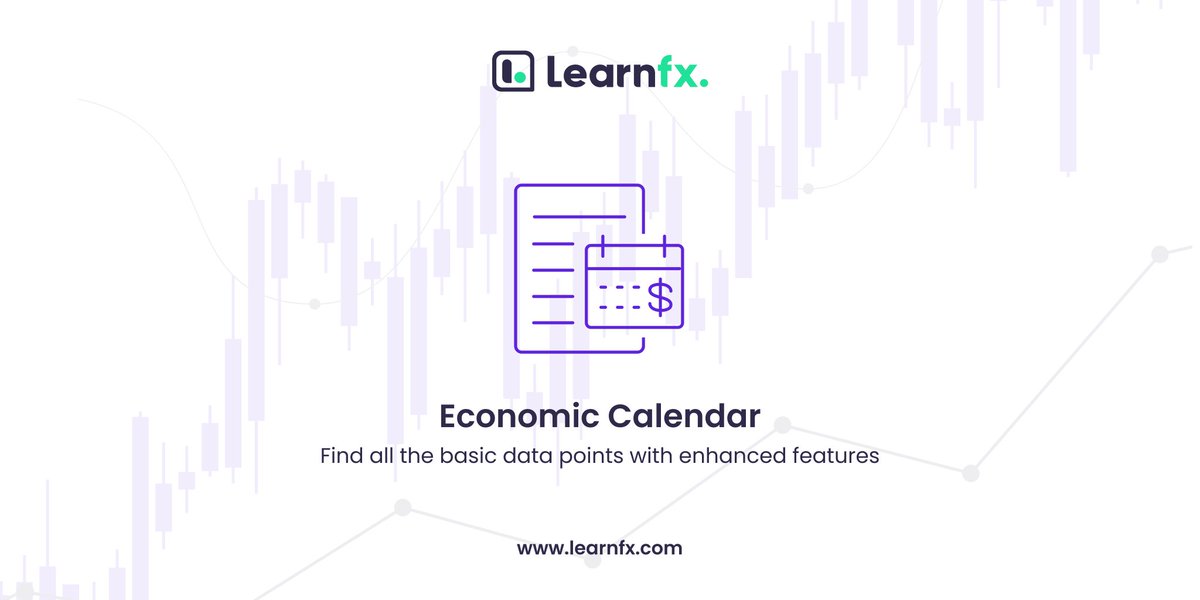 Learnfx.

$

Economic Calendar

Find all the basic data points with enhanced features

www.learnfx.com